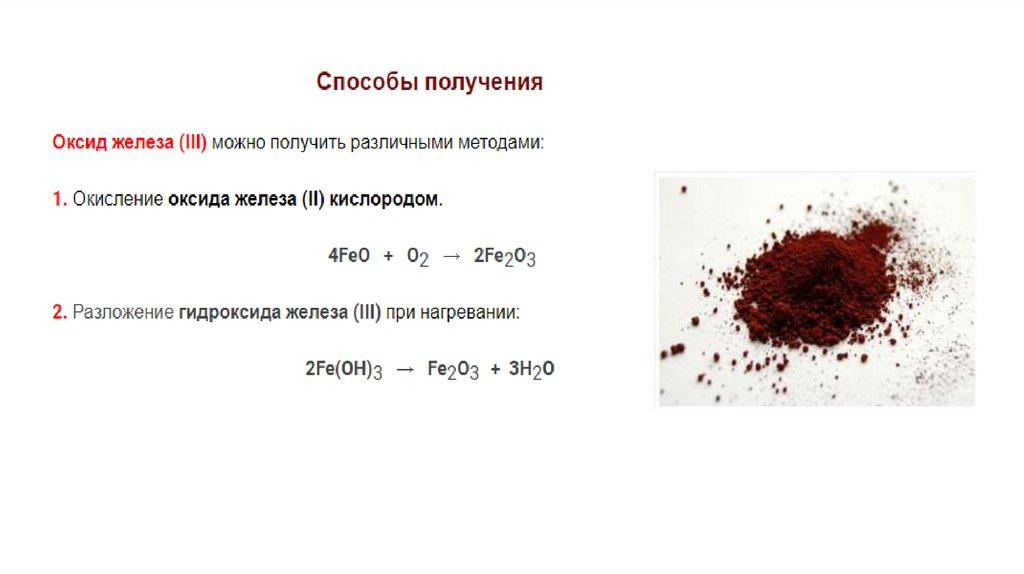 Способы получения

Оксид железа (III) можно получить различными методами:

1. Окисление оксида железа (II) кислородом.

$4FeO + O_2 \rightarrow 2Fe_2O_3$

2. Разложение гидроксида железа (III) при нагревании:

$2Fe(OH)_3 \rightarrow Fe_2O_3 + 3H_2O$